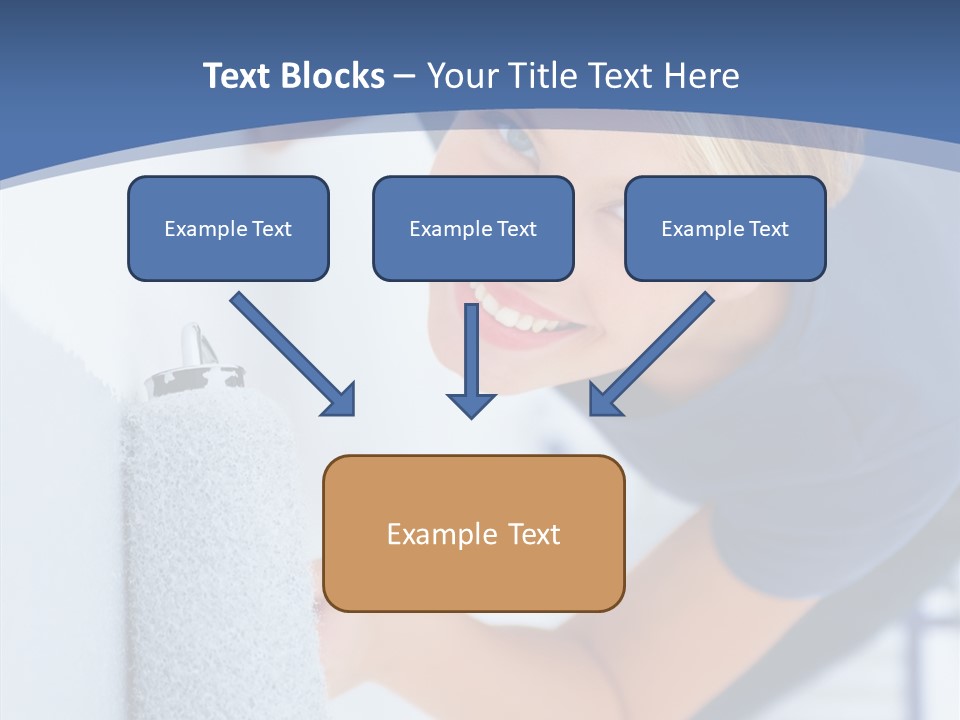 Text Blocks – Your Title Text Here

Example Text

Example Text

Example Text

Example Text